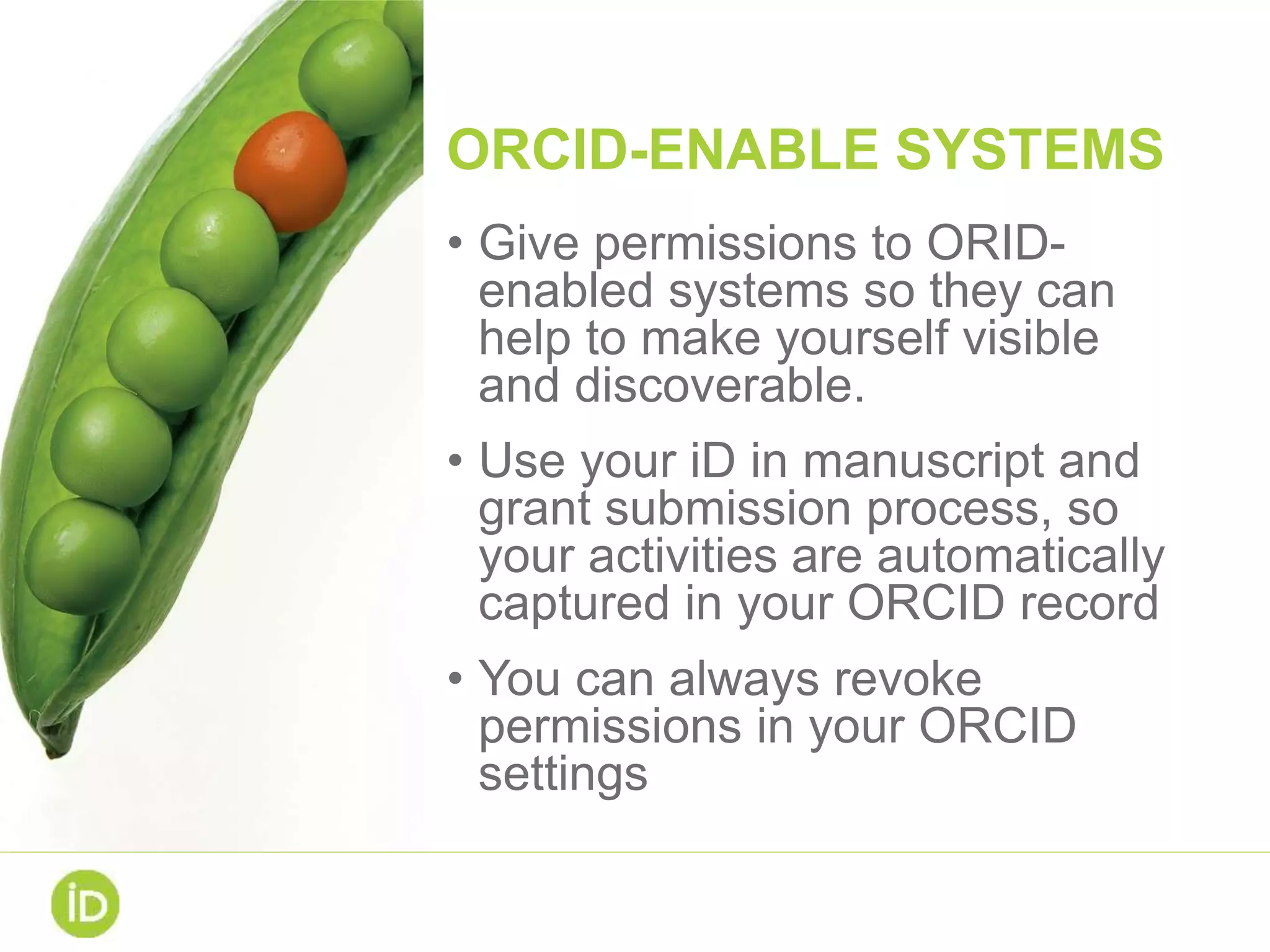 ORCID-ENABLE SYSTEMS

• Give permissions to ORID-enabled systems so they can help to make yourself visible and discoverable.

• Use your iD in manuscript and grant submission process, so your activities are automatically captured in your ORCID record

• You can always revoke permissions in your ORCID settings

iD